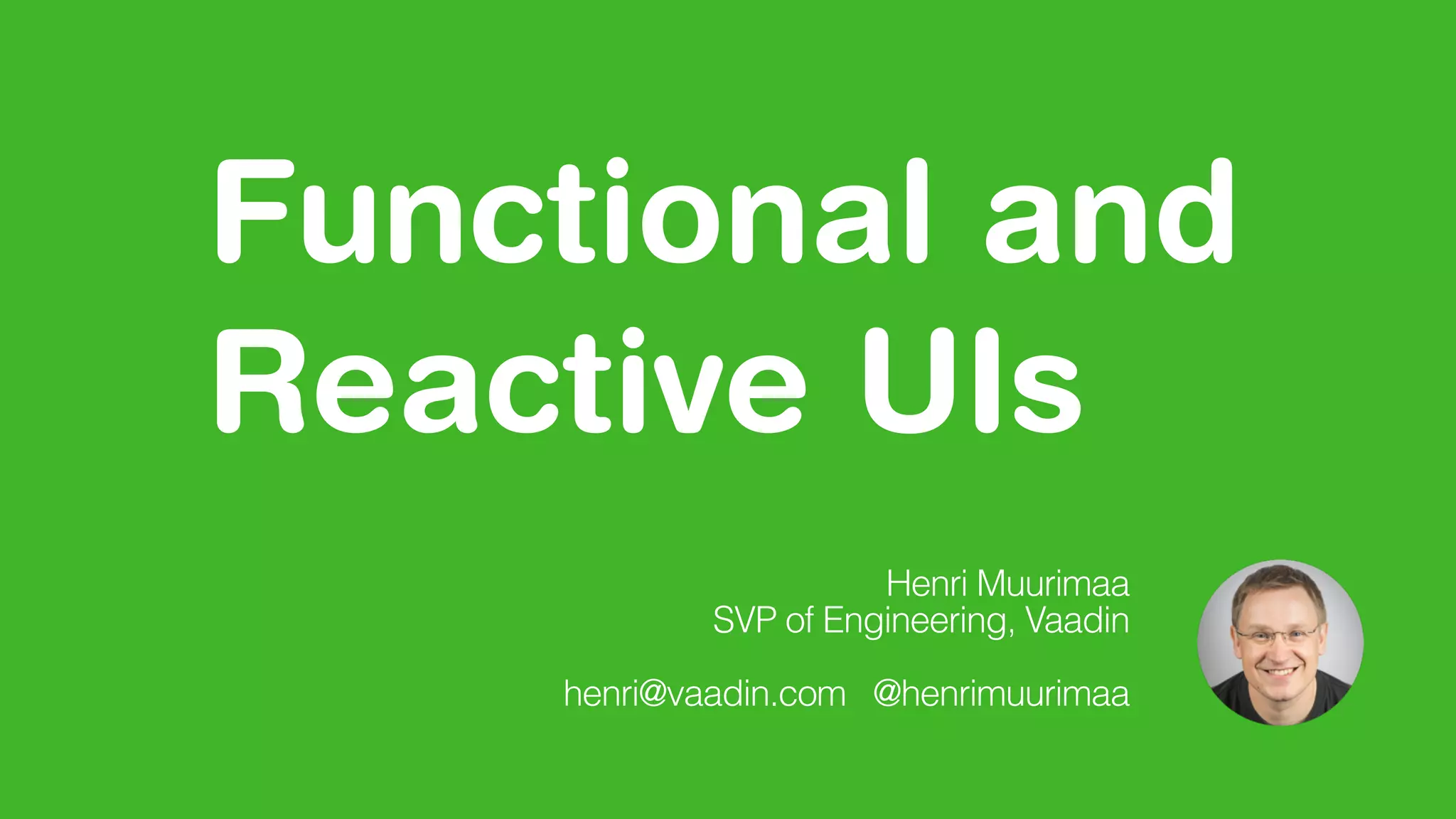 Functional and Reactive UIs

Henri Muurimaa
SVP of Engineering, Vaadin

henri@vaadin.com @henrimuurimaa